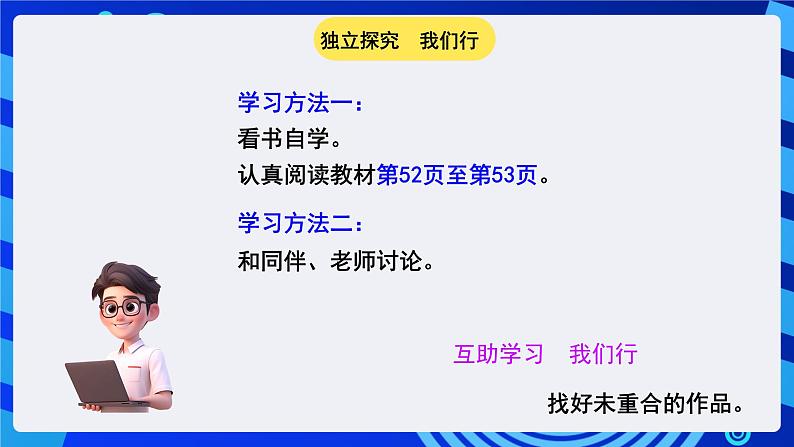 独立探究　我们行

学习方法一：
看书自学。
认真阅读教材第52页至第53页。

学习方法二：
和同伴、老师讨论。

互助学习　我们行

找好未重合的作品。